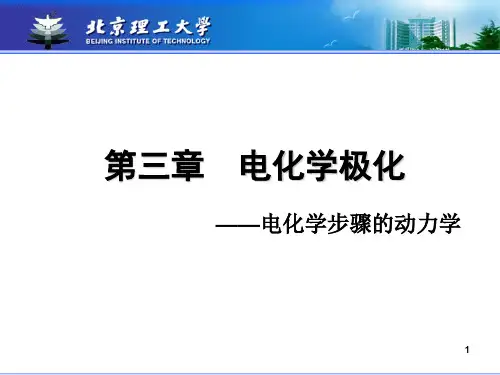 北京理工大学
BEIJING INSTITUTE OF TECHNOLOGY

第三章　电化学极化

——电化学步骤的动力学

1